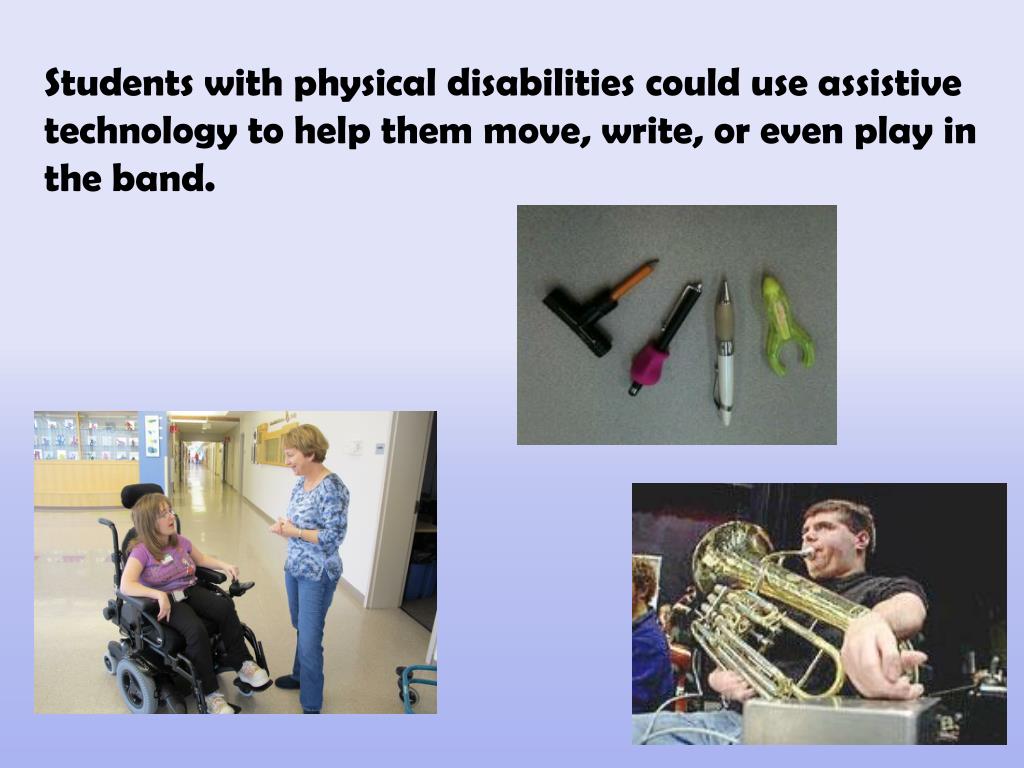 Students with physical disabilities could use assistive technology to help them move, write, or even play in the band.